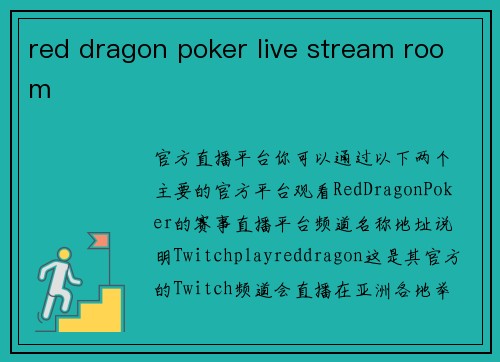 red dragon poker live stream room

官方直播平台你可以通过以下两个主要的官方平台观看RedDragonPoker的赛事直播平台频道名称地址说明Twitchplayreddragon这是其官方的Twitch频道会直播在亚洲各地举